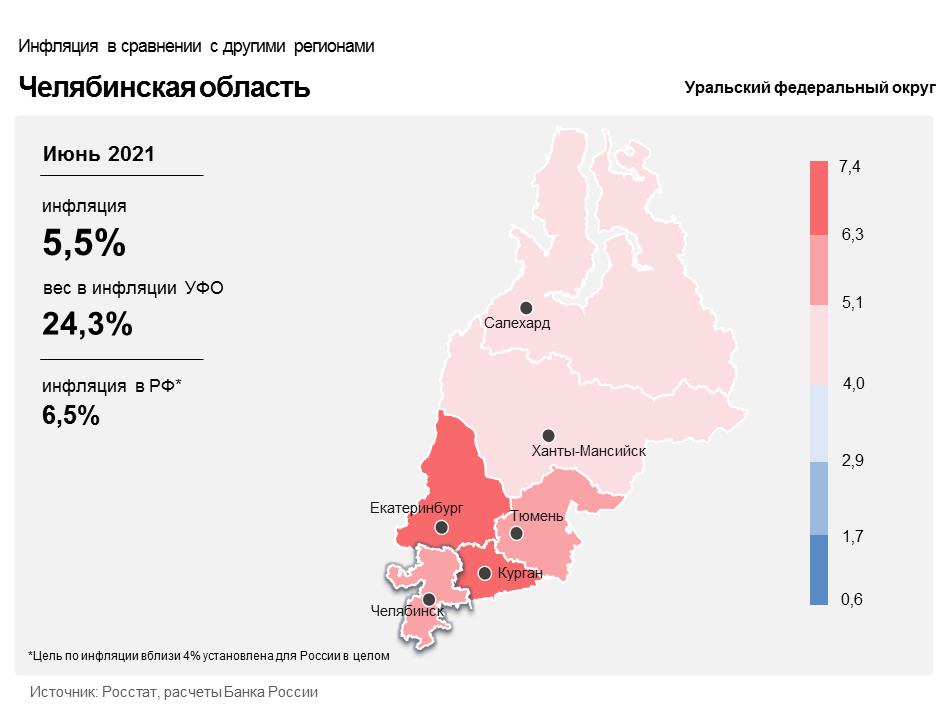 Инфляция в сравнении с другими регионами

Челябинская область

Уральский федеральный округ

Июнь 2021

инфляция
5,5%

вес в инфляции УФО
24,3%

инфляция в РФ*
6,5%

Салехард

Ханты-Мансийск

Екатеринбург

Тюмень

Курган

Челябинск

7,4
6,3
5,1
4,0
2,9
1,7
0,6

*Цель по инфляции вблизи 4% установлена для России в целом

Источник: Росстат, расчеты Банка России